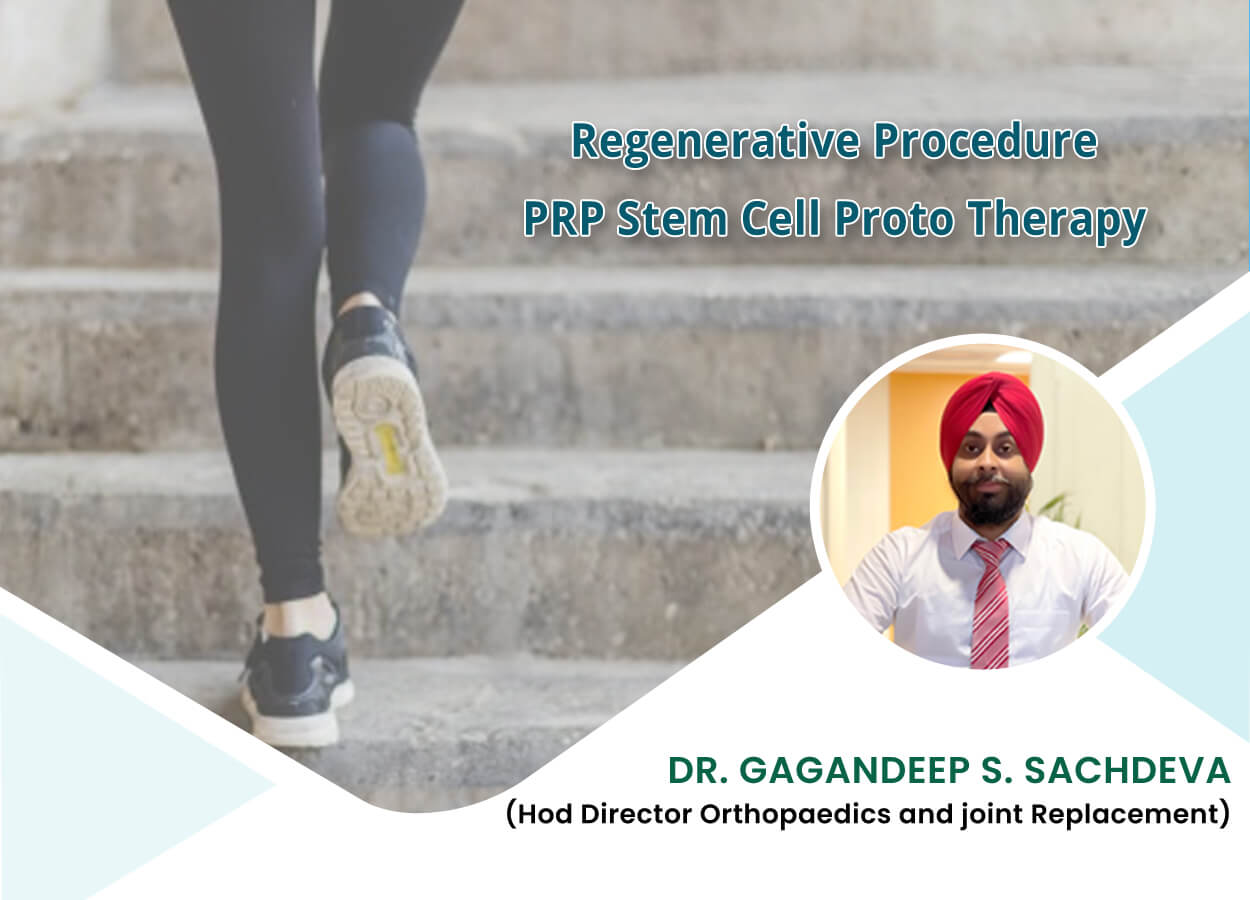 Regenerative Procedure
PRP Stem Cell Proto Therapy

DR. GAGANDEEP S. SACHDEVA
(Hod Director Orthopaedics and joint Replacement)